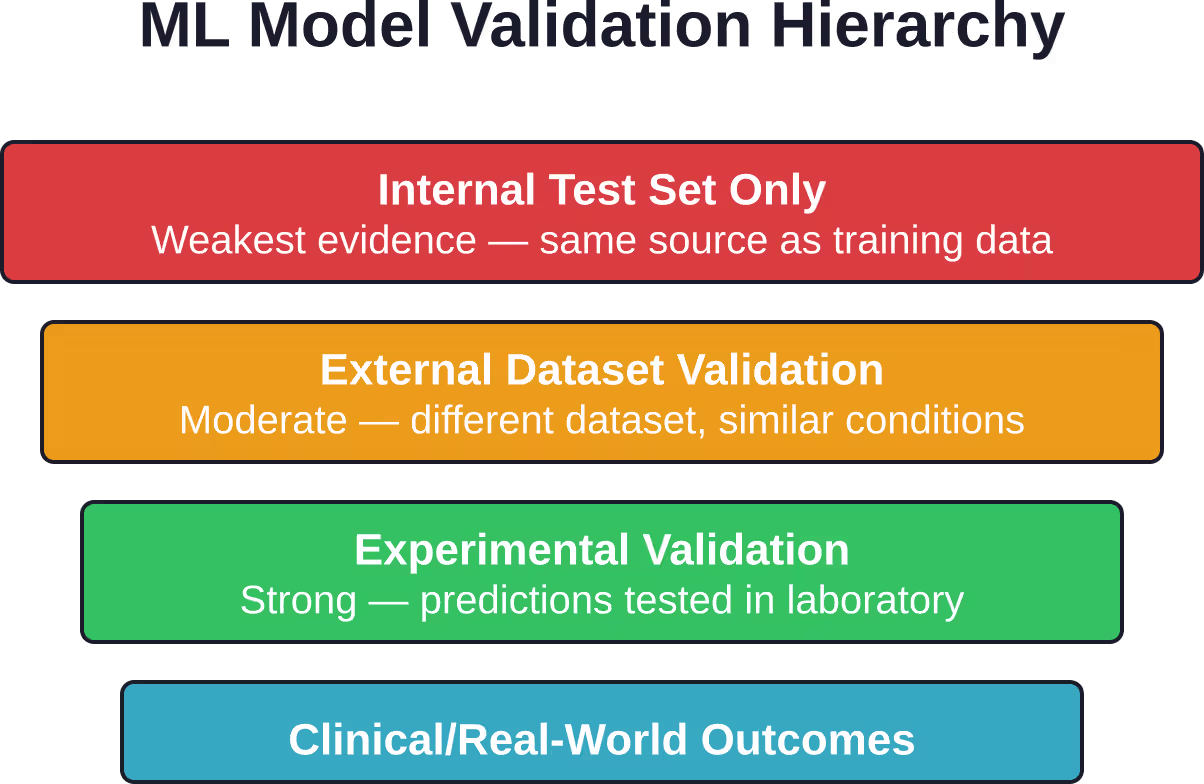 ML Model Validation Hierarchy

Internal Test Set Only
Weakest evidence — same source as training data

External Dataset Validation
Moderate — different dataset, similar conditions

Experimental Validation
Strong — predictions tested in laboratory

Clinical/Real-World Outcomes